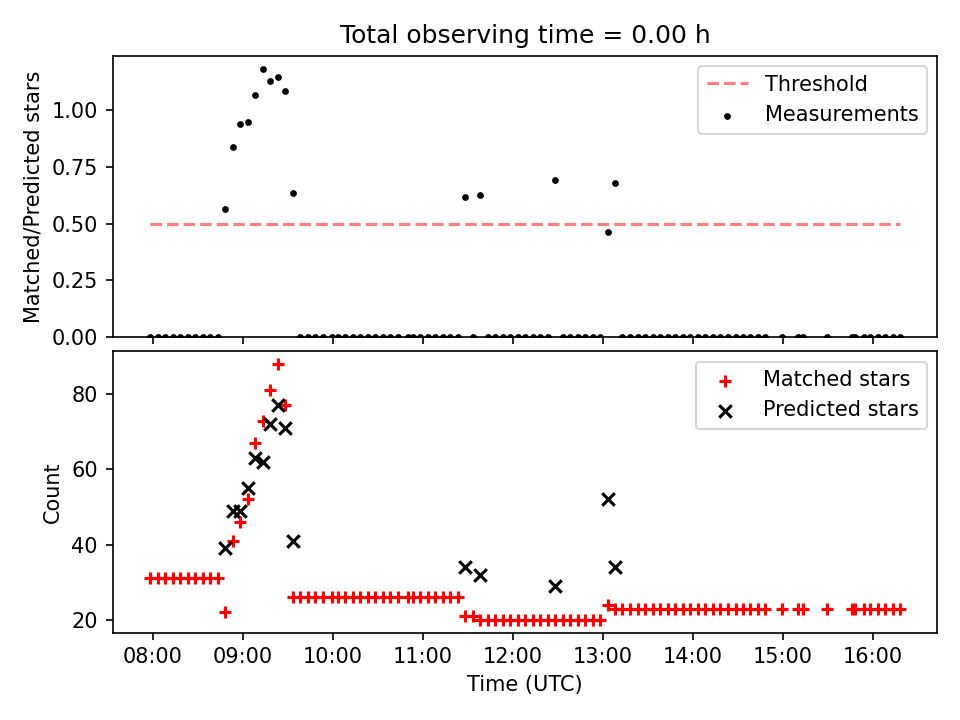 Total observing time = 0.00 h

Matched/Predicted stars

1.00
0.75
0.50
0.25
0.00

Threshold
Measurements

Count

80
60
40
20

Matched stars
Predicted stars

08:00
09:00
10:00
11:00
12:00
13:00
14:00
15:00
16:00

Time (UTC)